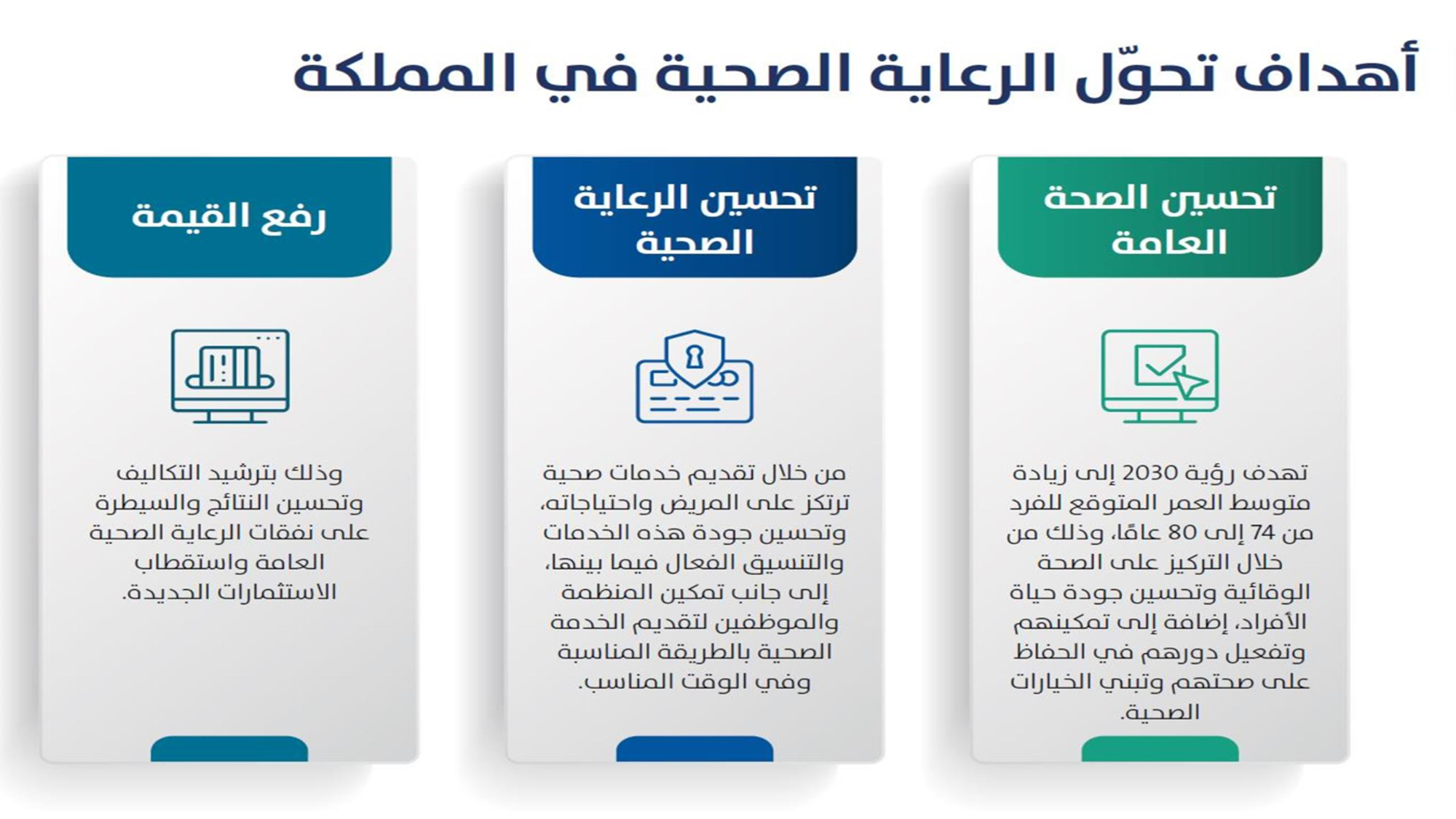 أهداف تحوّل الرعاية الصحية في المملكة

تحسين الصحة العامة

تهدف رؤية 2030 إلى زيادة متوسط العمر المتوقع للفرد من 74 إلى 80 عامًا، وذلك من خلال التركيز على الصحة الوقائية وتحسين جودة حياة الأفراد، إضافة إلى تمكينهم وتفعيل دورهم في الحفاظ على صحتهم وتبني الخيارات الصحية.

تحسين الرعاية الصحية

من خلال تقديم خدمات صحية ترتكز على المريض واحتياجاته، وتحسين جودة هذه الخدمات والتنسيق الفعال فيما بينها، إلى جانب تمكين المنظمة والموظفين لتقديم الخدمة الصحية بالطريقة المناسبة وفي الوقت المناسب.

رفع القيمة

وذلك بترشيد التكاليف وتحسين النتائج والسيطرة على نفقات الرعاية الصحية العامة واستقطاب الاستثمارات الجديدة.